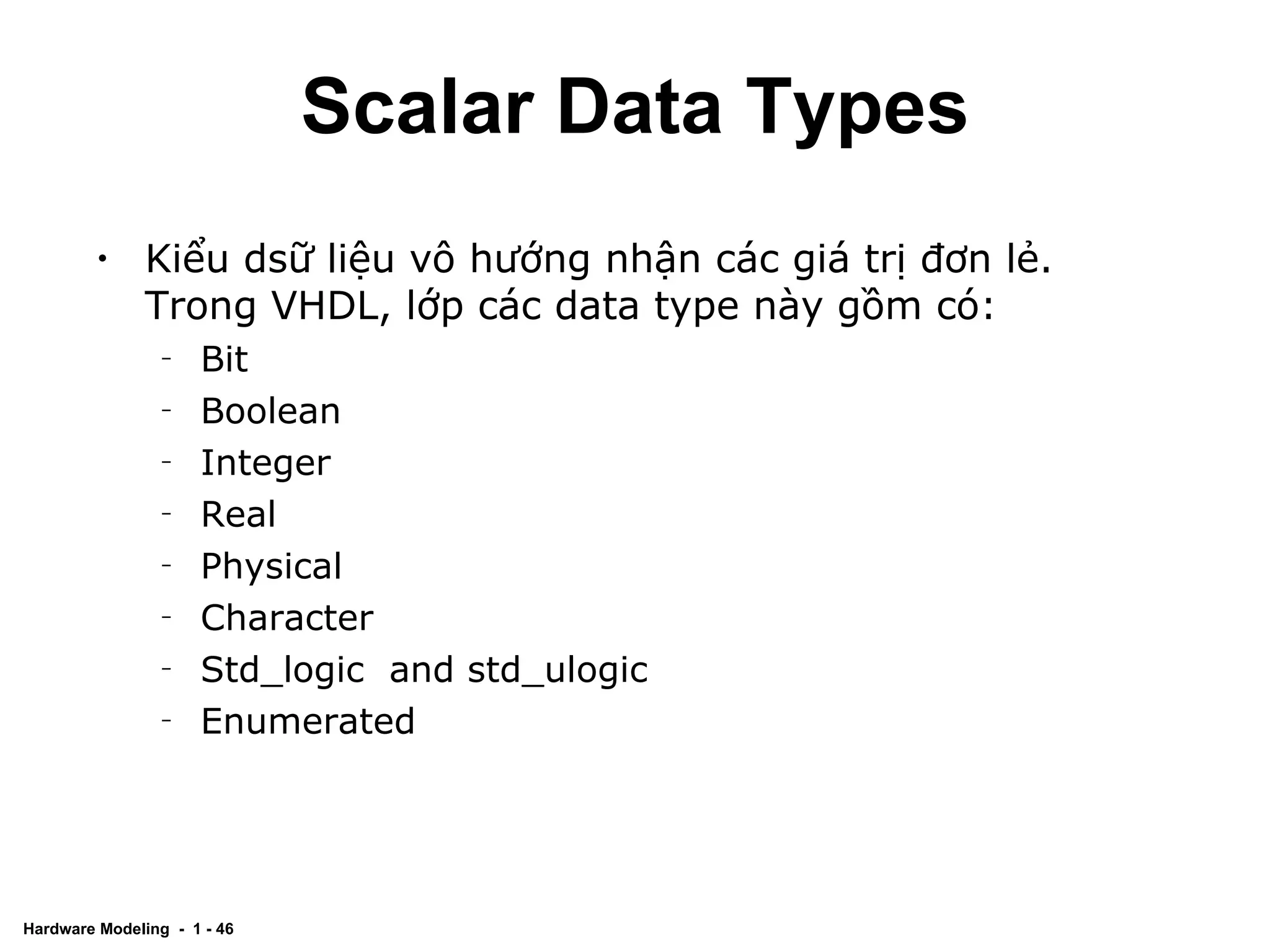 Scalar Data Types

• Kiểu dsữ liệu vô hướng nhận các giá trị đơn lẻ. Trong VHDL, lớp các data type này gồm có:
- Bit
- Boolean
- Integer
- Real
- Physical
- Character
- Std_logic  and std_ulogic
- Enumerated

Hardware Modeling - 1 - 46